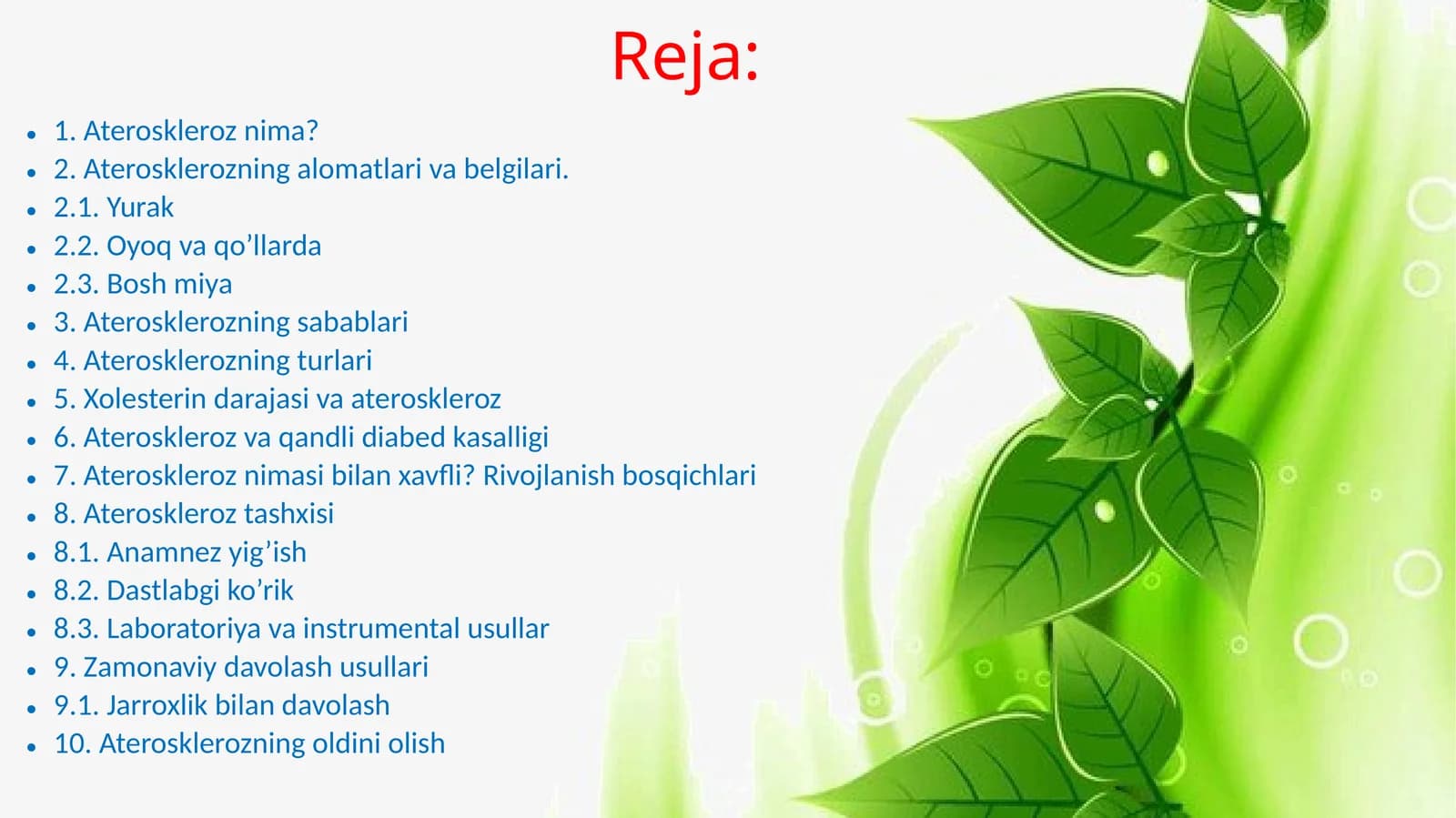 Reja:

- 1. Ateroskleroz nima?
- 2. Aterosklerozning alomatlari va belgilari.
- 2.1. Yurak
- 2.2. Oyoq va qo’llarda
- 2.3. Bosh miya
- 3. Aterosklerozning sabablari
- 4. Aterosklerozning turlari
- 5. Xolesterin darajasi va ateroskleroz
- 6. Ateroskleroz va qandli diabed kasalligi
- 7. Ateroskleroz nimasi bilan xavfli? Rivojlanish bosqichlari
- 8. Ateroskleroz tashxisi
- 8.1. Anamnez yig’ish
- 8.2. Dastlabgi ko’rik
- 8.3. Laboratoriya va instrumental usullar
- 9. Zamonaviy davolash usullari
- 9.1. Jarroxlik bilan davolash
- 10. Aterosklerozning oldini olish